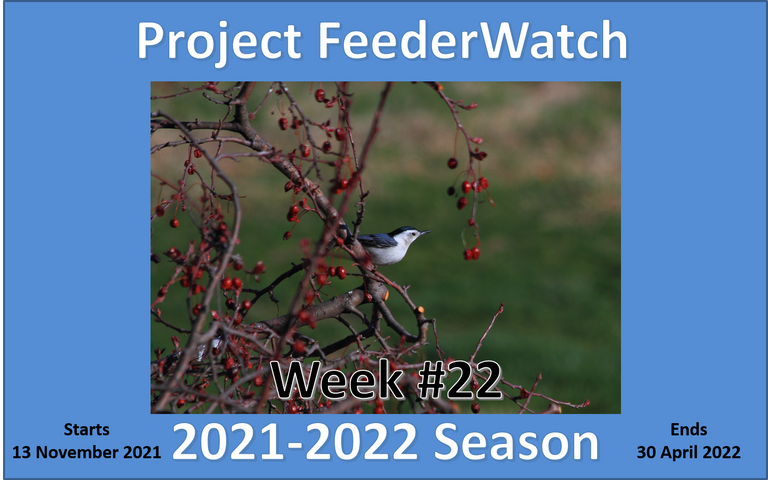 Project FeederWatch

Week #22

Starts
13 November 2021

2021-2022 Season

Ends
30 April 2022